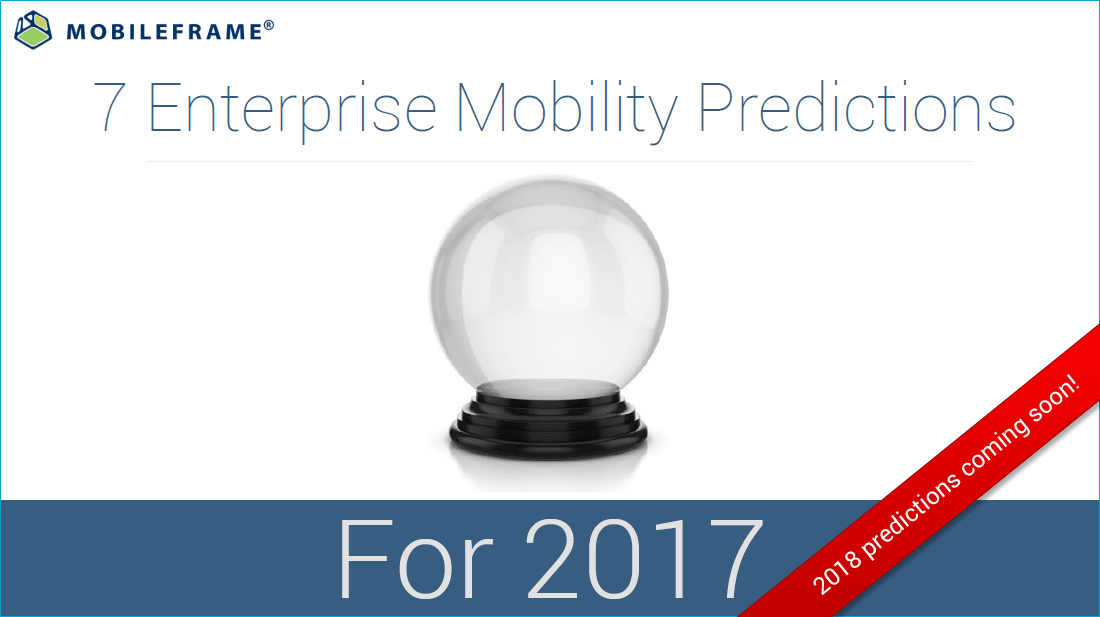 MOBILEFRAME®

7 Enterprise Mobility Predictions

For 2017

2018 predictions coming soon!